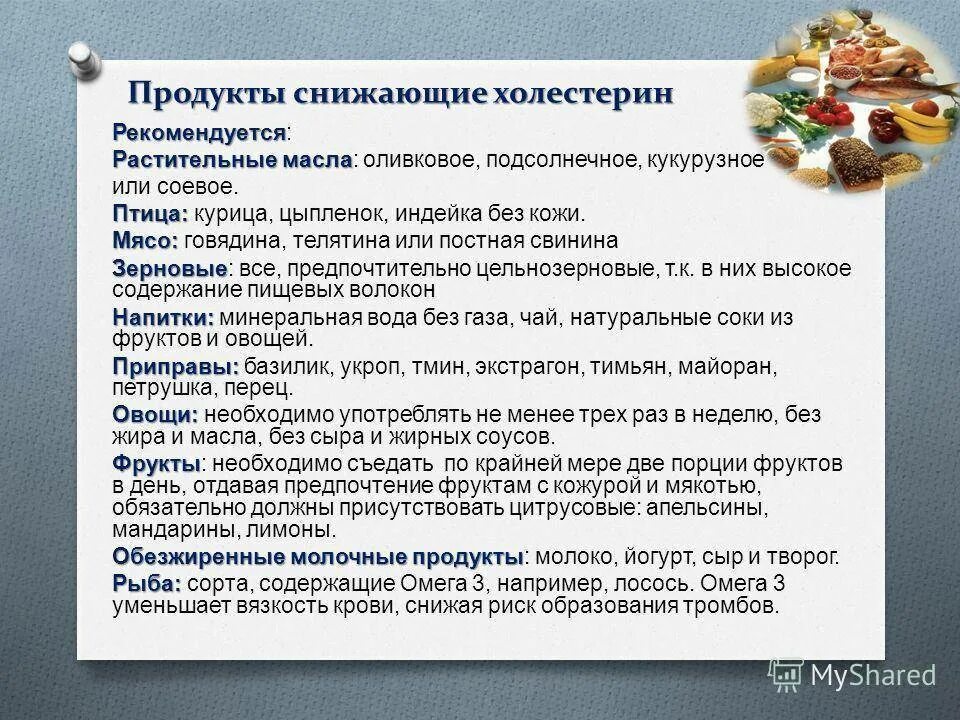 Продукты снижающие холестерин

Рекомендуется:

Растительные масла: оливковое, подсолнечное, кукурузное или соевое.

Птица: курица, цыпленок, индейка без кожи.

Мясо: говядина, телятина или постная свинина

Зерновые: все, предпочтительно цельнозерновые, т.к. в них высокое содержание пищевых волокон

Напитки: минеральная вода без газа, чай, натуральные соки из фруктов и овощей.

Приправы: базилик, укроп, тмин, экстрагон, тимьян, майоран, петрушка, перец.

Овощи: необходимо употреблять не менее трех раз в неделю, без жира и масла, без сыра и жирных соусов.

Фрукты: необходимо съедать по крайней мере две порции фруктов в день, отдавая предпочтение фруктам с кожурой и мякотью, обязательно должны присутствовать цитрусовые: апельсины, мандарины, лимоны.

Обезжиренные молочные продукты: молоко, йогурт, сыр и творог.

Рыба: сорта, содержащие Омега 3, например, лосось. Омега 3 уменьшает вязкость крови, снижая риск образования тромбов.

MyShared